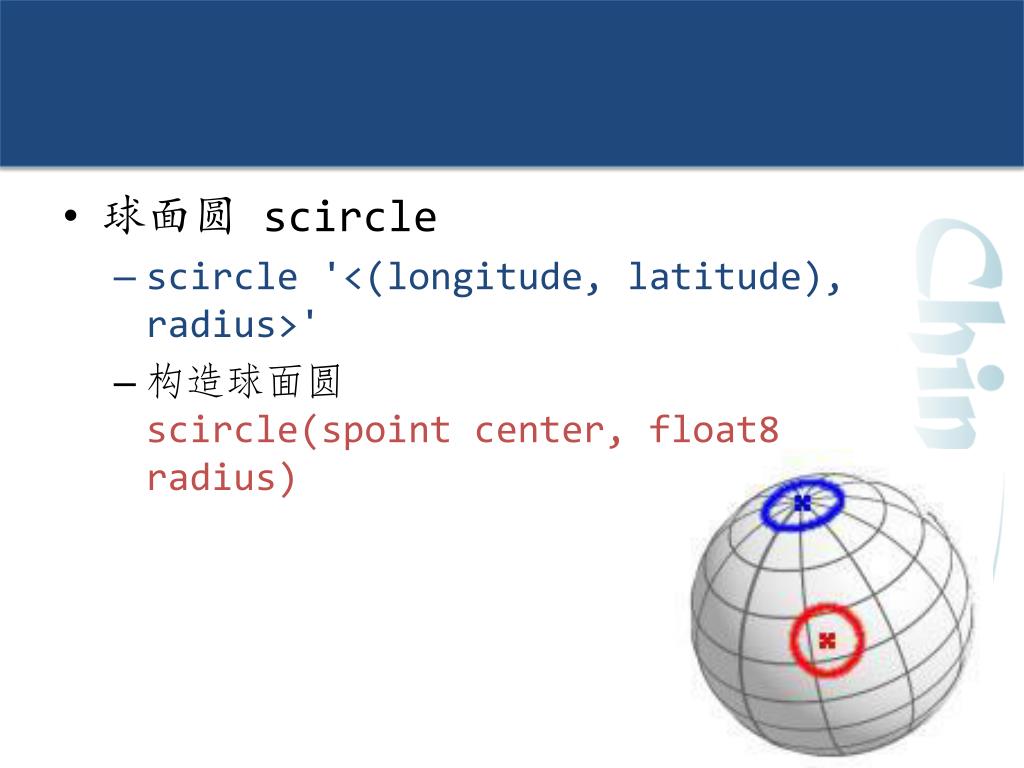 • 球面圆 scircle

– scircle '<(longitude, latitude), radius>'

– 构造球面圆
scircle(spoint center, float8 radius)

Chin